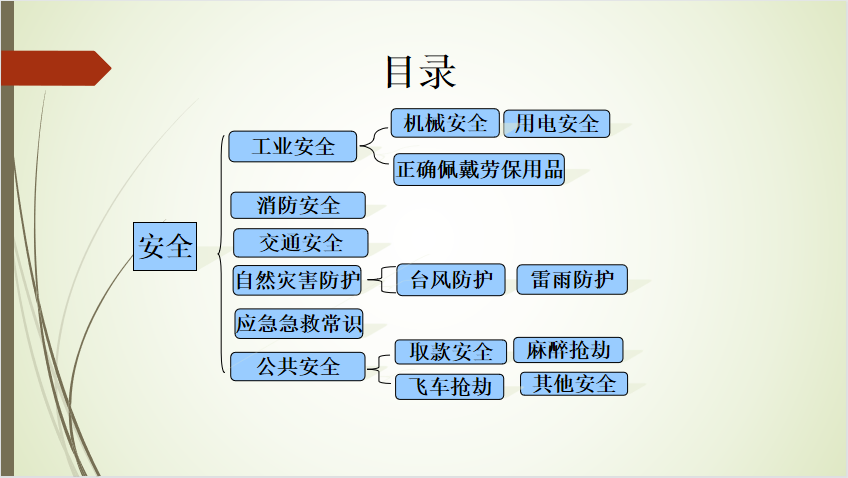 目录

安全

工业安全

机械安全

用电安全

正确佩戴劳保用品

消防安全

交通安全

自然灾害防护

台风防护

雷雨防护

应急急救常识

公共安全

取款安全

麻醉抢劫

飞车抢劫

其他安全